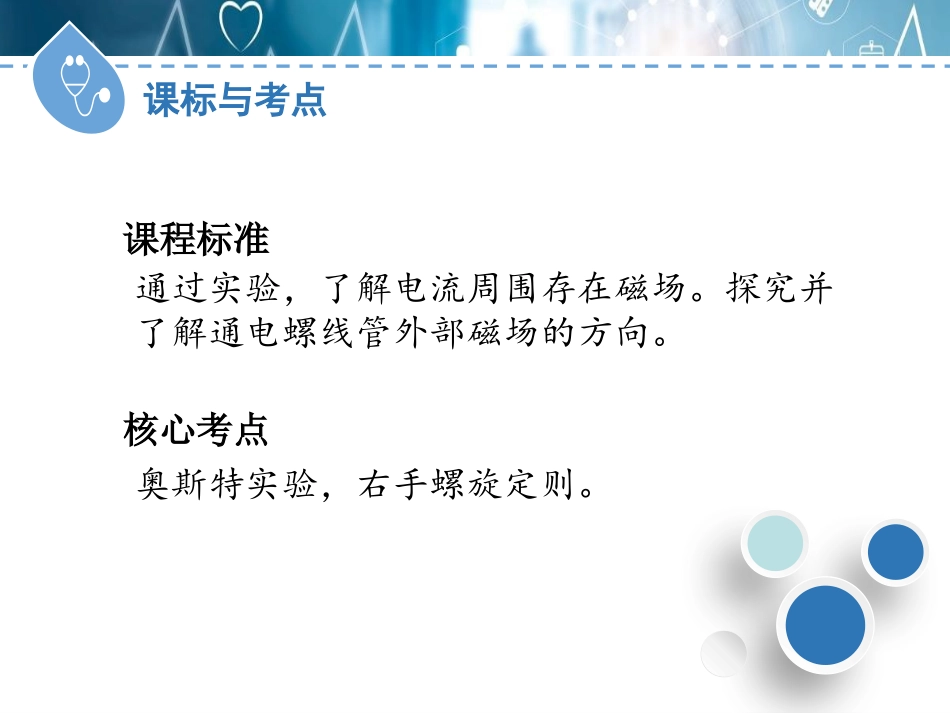 课标与考点

课程标准
通过实验，了解电流周围存在磁场。探究并了解通电螺线管外部磁场的方向。

核心考点
奥斯特实验，右手螺旋定则。